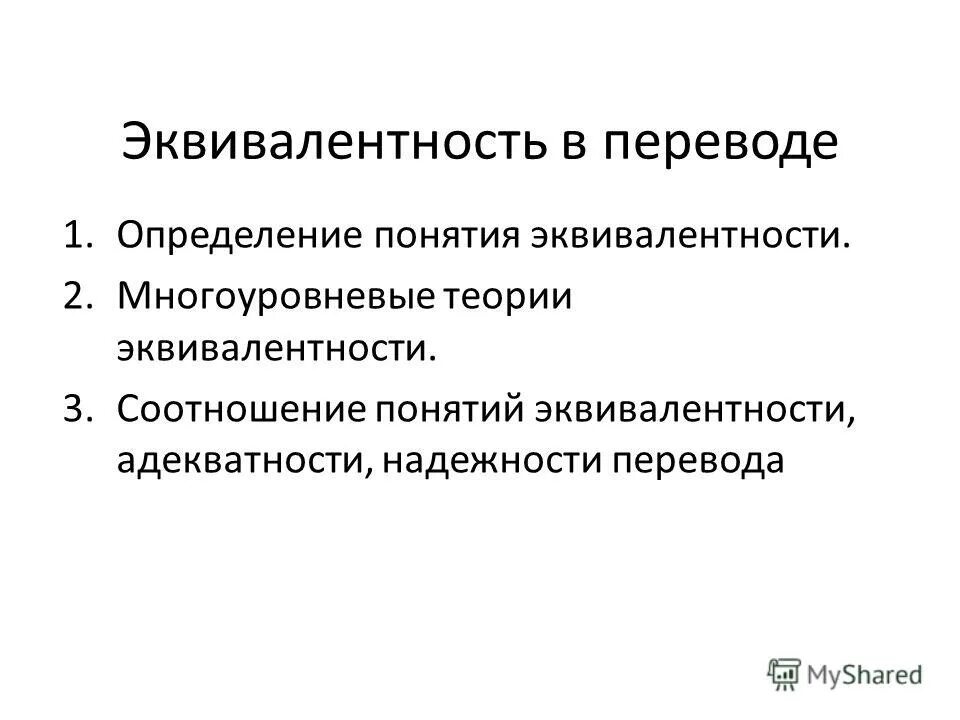 Эквивалентность в переводе

1. Определение понятия эквивалентности.
2. Многоуровневые теории эквивалентности.
3. Соотношение понятий эквивалентности, адекватности, надежности перевода

MyShared